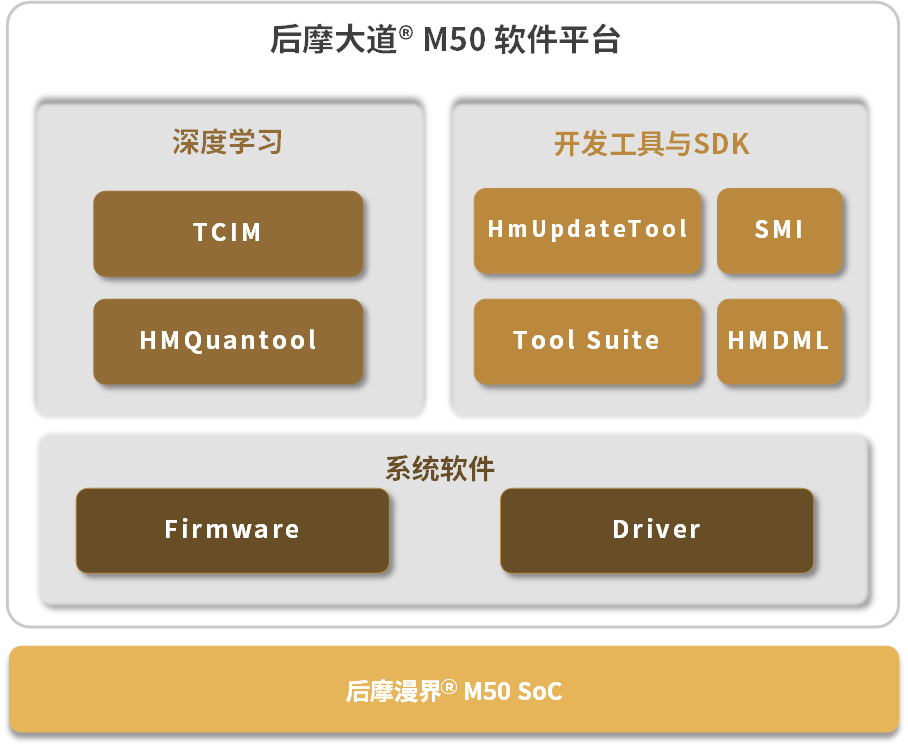 后摩大道® M50 软件平台

深度学习

TCIM

HMQuantool

开发工具与SDK

HmUpdateTool

SMI

Tool Suite

HMDML

系统软件

Firmware

Driver

后摩漫界® M50 SoC